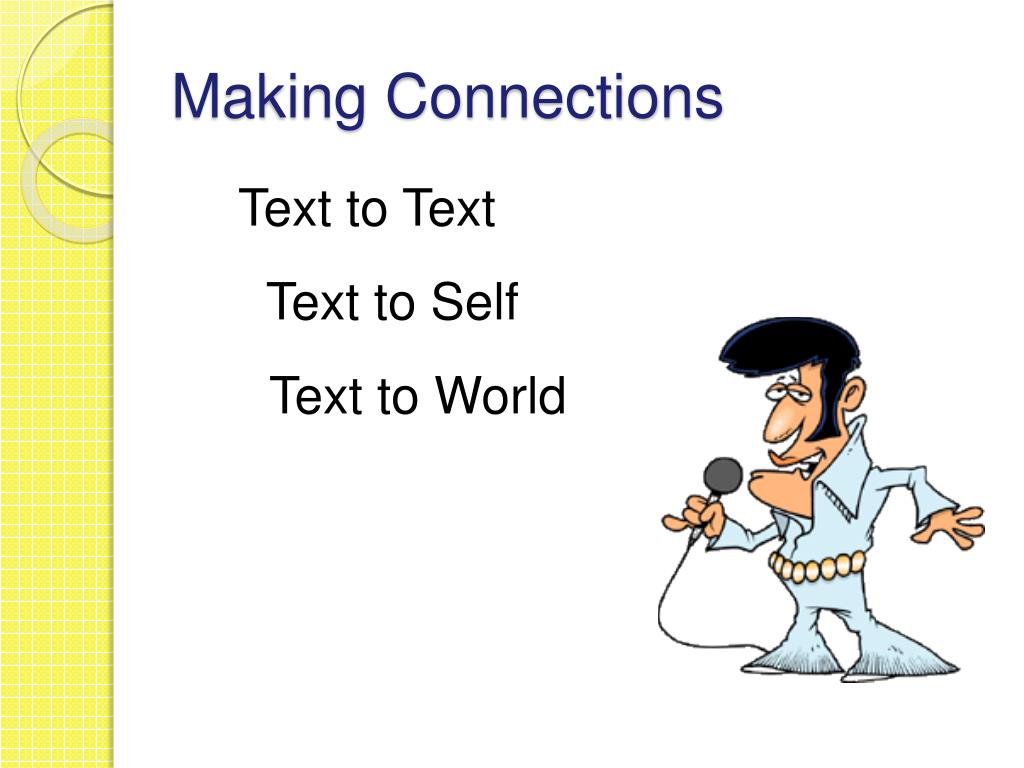 Making Connections

Text to Text

Text to Self

Text to World